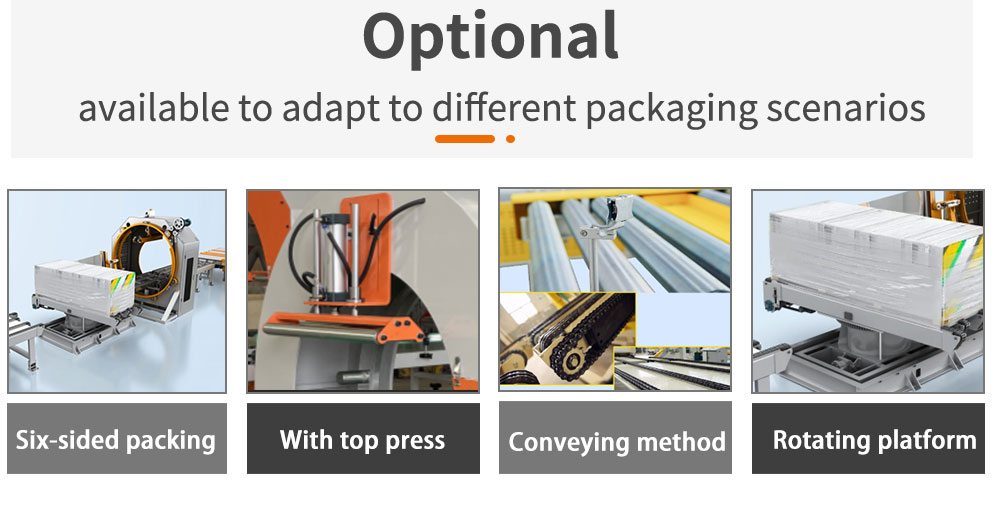 Optional

available to adapt to different packaging scenarios

Six-sided packing

With top press

Conveying method

Rotating platform